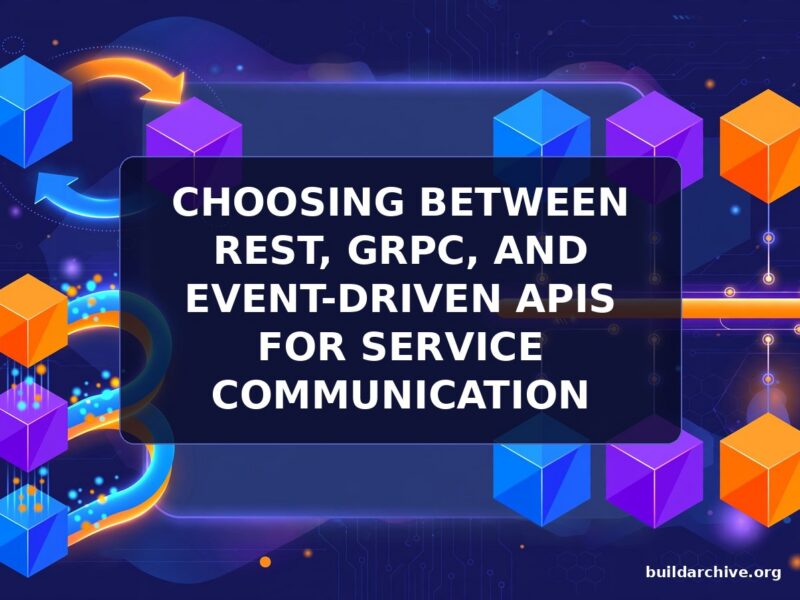 CHOOSING BETWEEN REST, GRPC, AND EVENT-DRIVEN APIS FOR SERVICE COMMUNICATION

buildarchive.org